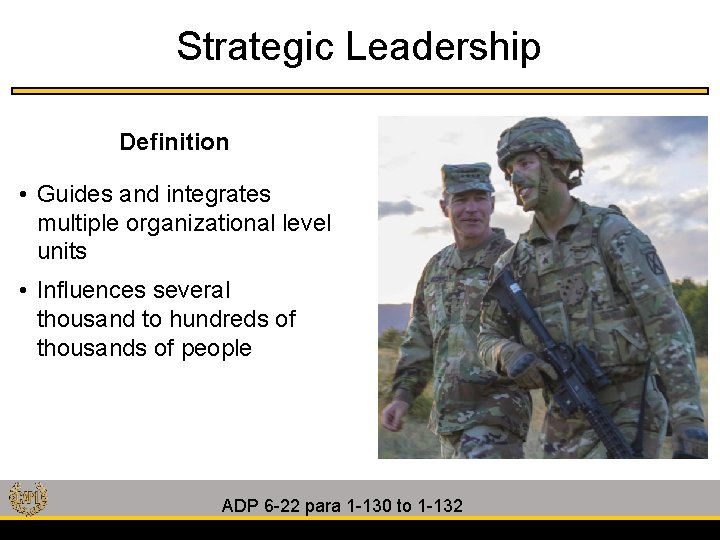 Strategic Leadership

Definition

• Guides and integrates multiple organizational level units

• Influences several thousand to hundreds of thousands of people

ADP 6-22 para 1-130 to 1-132